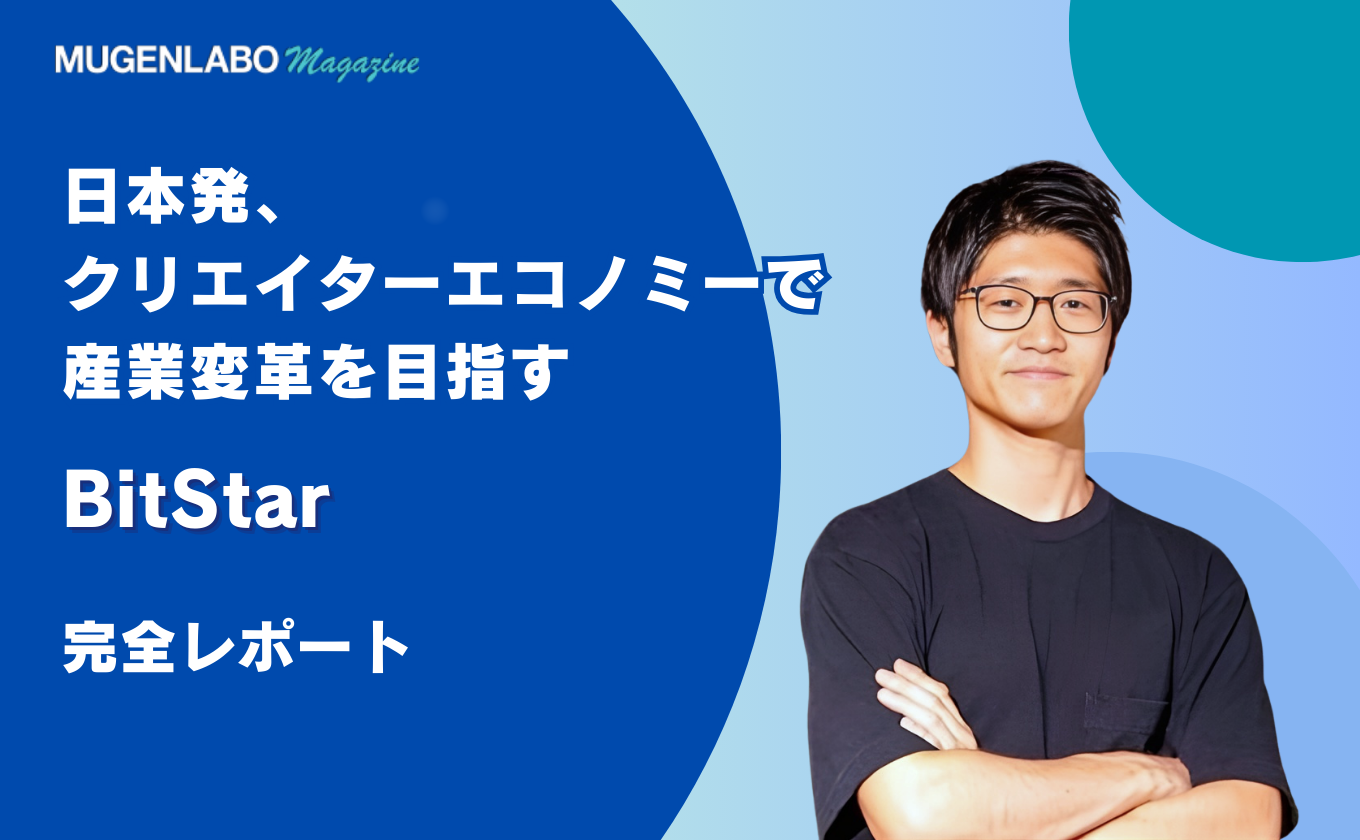 MUGENLABO Magazine

日本発、
クリエイターエコノミーで
産業変革を目指す

BitStar

完全レポート